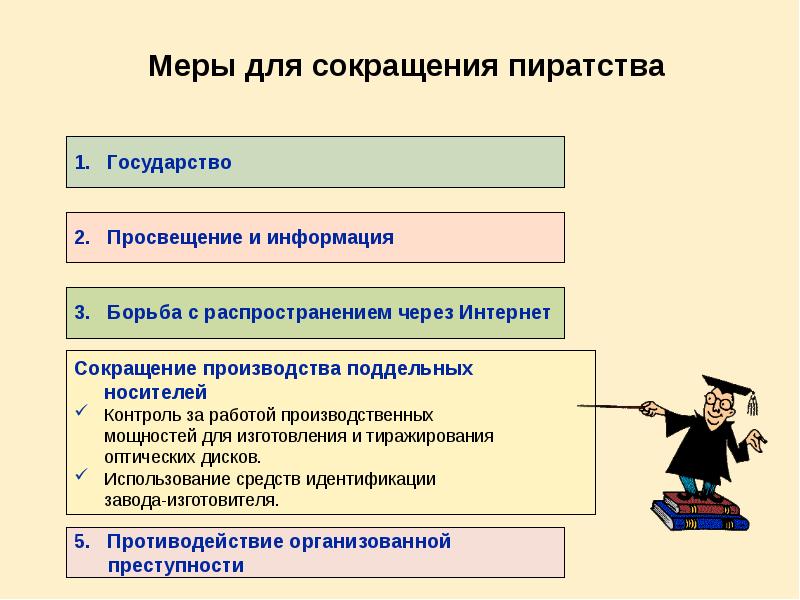 Меры для сокращения пиратства

1. Государство

2. Просвещение и информация

3. Борьба с распространением через Интернет

Сокращение производства поддельных носителей
✓ Контроль за работой производственных мощностей для изготовления и тиражирования оптических дисков.
✓ Использование средств идентификации завода-изготовителя.

5. Противодействие организованной преступности